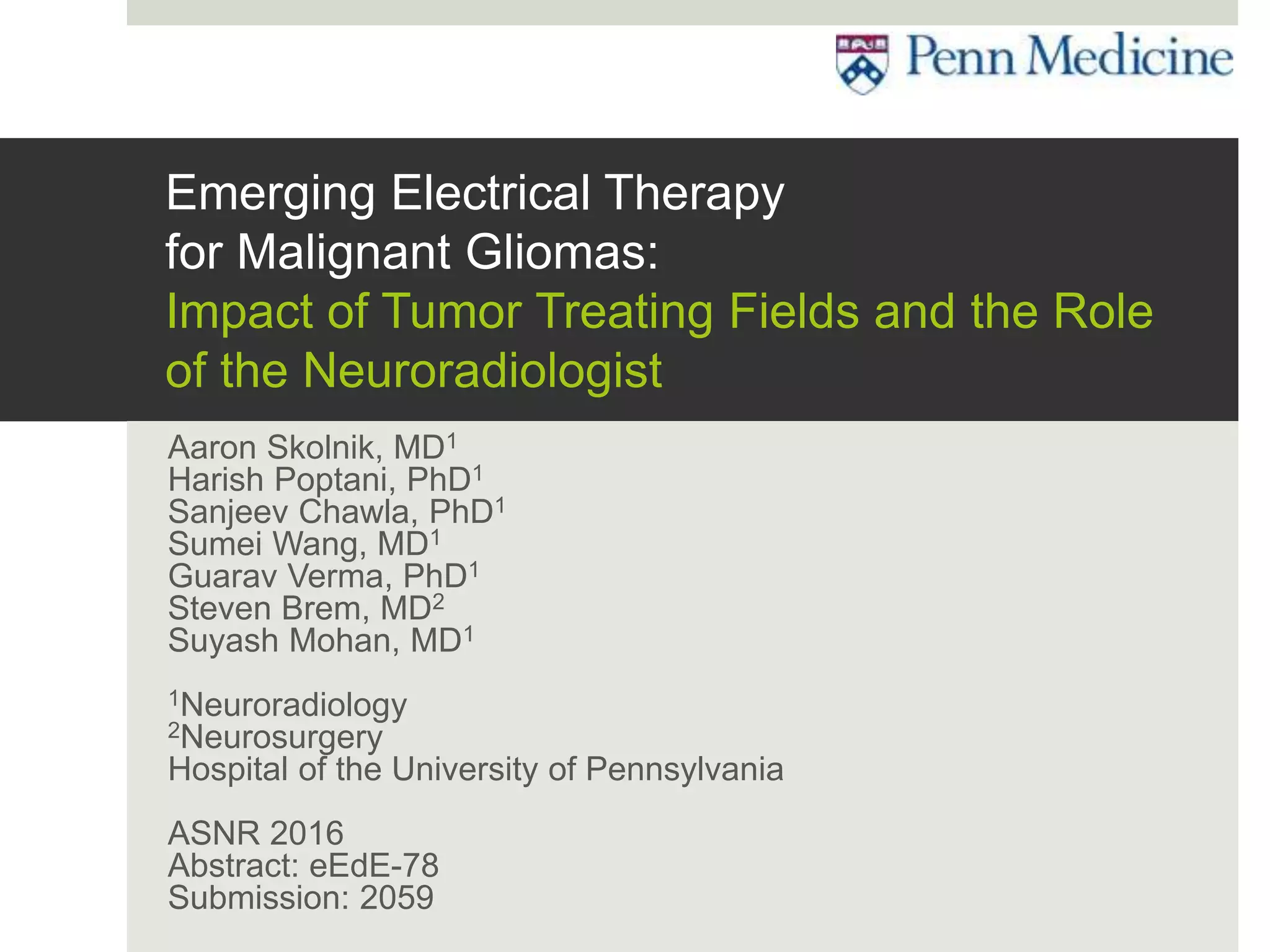 Penn Medicine

Emerging Electrical Therapy for Malignant Gliomas:
Impact of Tumor Treating Fields and the Role of the Neuroradiologist

Aaron Skolnik, MD$^1$
Harish Poptani, PhD$^1$
Sanjeev Chawla, PhD$^1$
Sumei Wang, MD$^1$
Guarav Verma, PhD$^1$
Steven Brem, MD$^2$
Suyash Mohan, MD$^1$

$^1$Neuroradiology
$^2$Neurosurgery
Hospital of the University of Pennsylvania

ASNR 2016
Abstract: eEdE-78
Submission: 2059